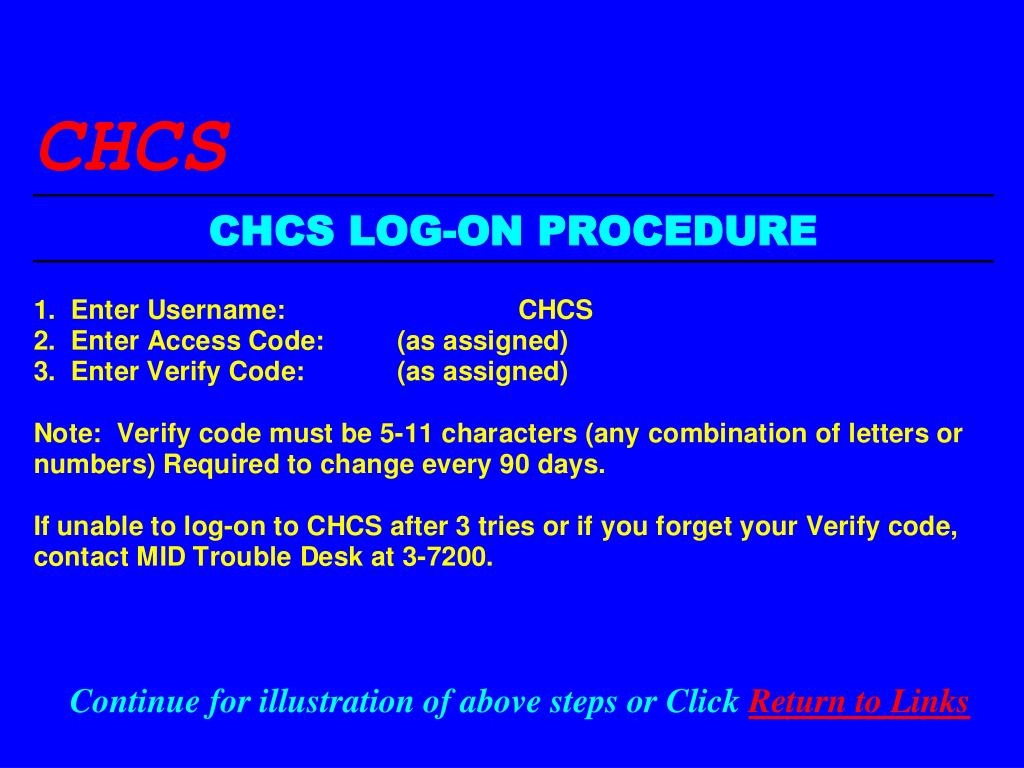 CHCS

CHCS LOG-ON PROCEDURE

1. Enter Username: CHCS
2. Enter Access Code: (as assigned)
3. Enter Verify Code: (as assigned)

Note: Verify code must be 5-11 characters (any combination of letters or numbers) Required to change every 90 days.

If unable to log-on to CHCS after 3 tries or if you forget your Verify code, contact MID Trouble Desk at 3-7200.

Continue for illustration of above steps or Click Return to Links